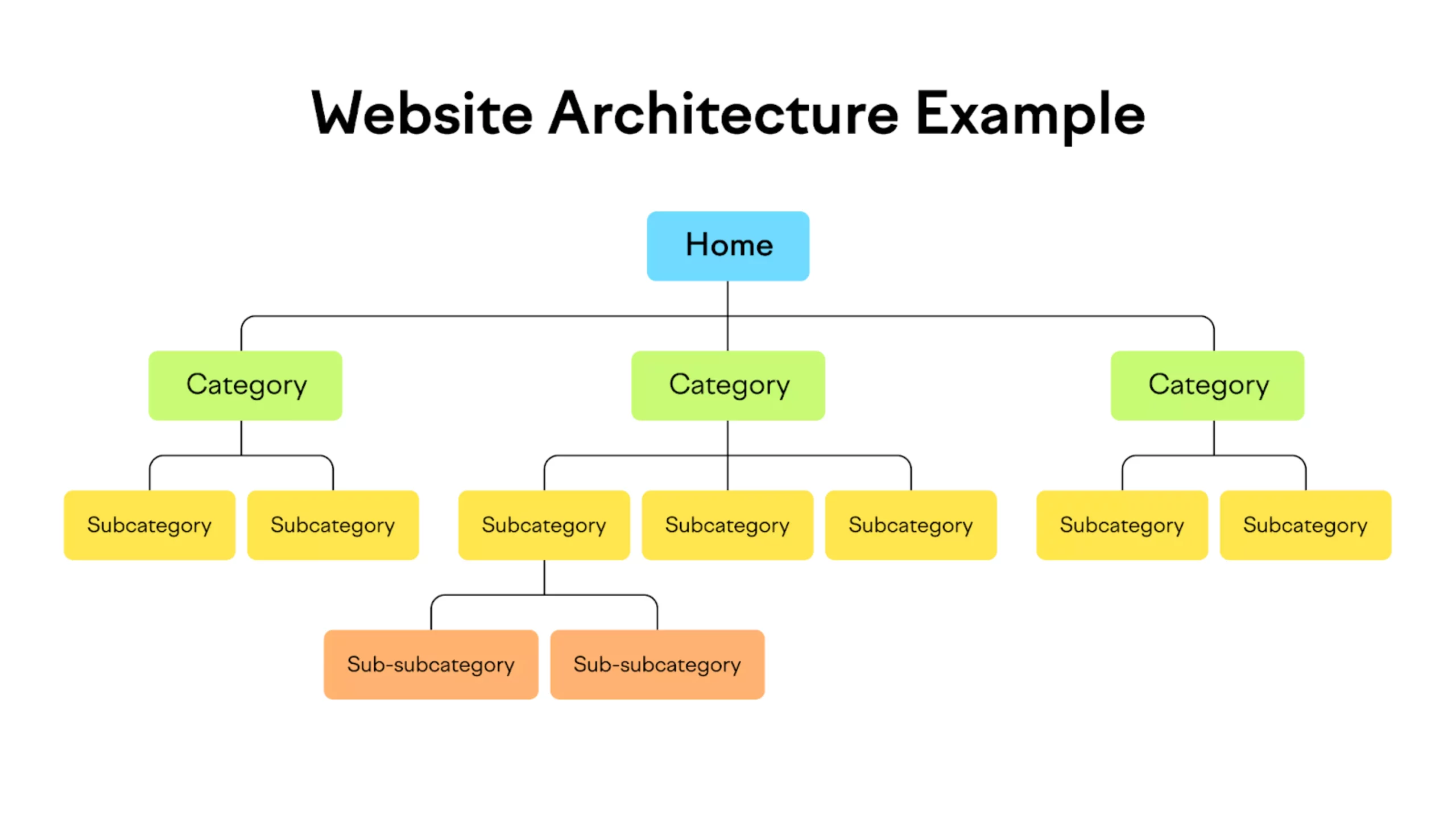 Website Architecture Example

Home

Category

Category

Category

Subcategory

Subcategory

Subcategory

Subcategory

Subcategory

Subcategory

Subcategory

Sub-subcategory

Sub-subcategory